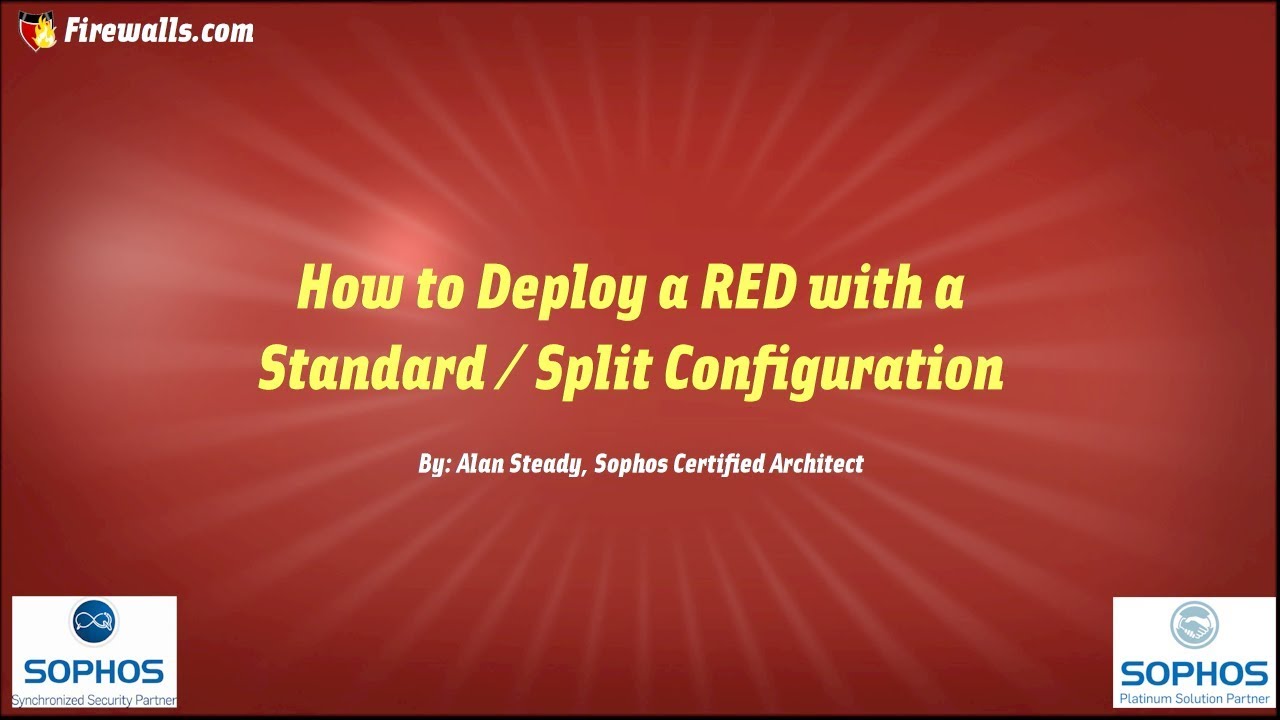 Firewalls.com

How to Deploy a RED with a Standard / Split Configuration

By: Alan Steady, Sophos Certified Architect

SOPHOS
Synchronized Security Partner

SOPHOS
Platinum Solution Partner